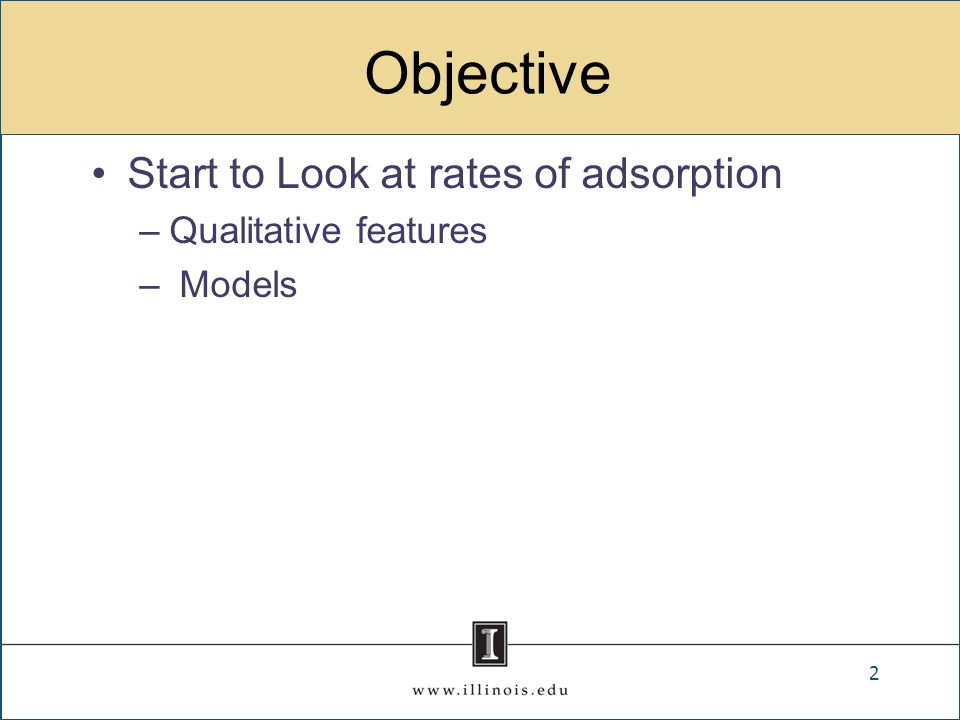 Objective

• Start to Look at rates of adsorption
– Qualitative features
– Models

I

www.illinois.edu

2